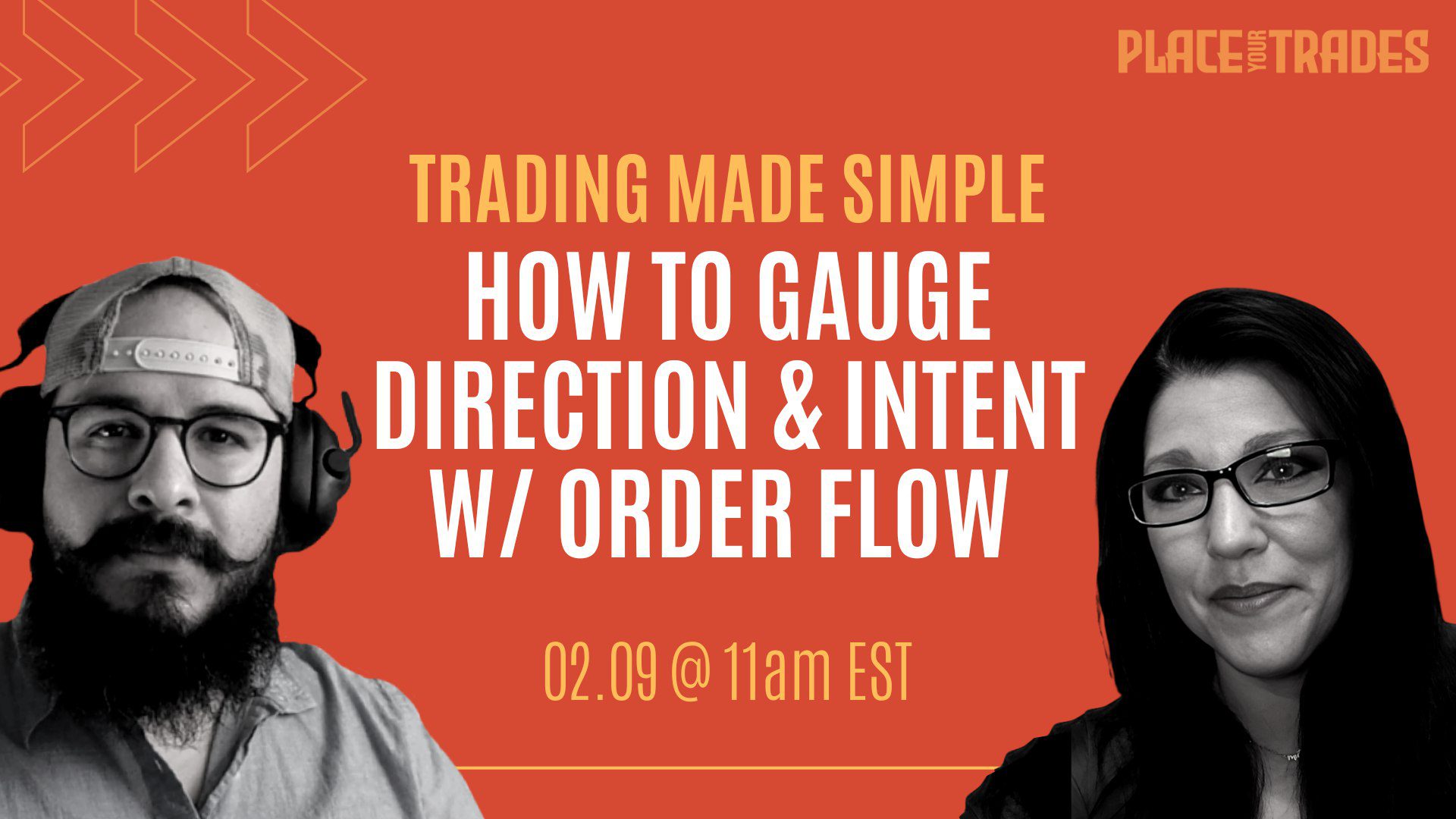 PLACE YOUR TRADES

TRADING MADE SIMPLE

HOW TO GAUGE DIRECTION & INTENT W/ ORDER FLOW

02.09 @ 11am EST